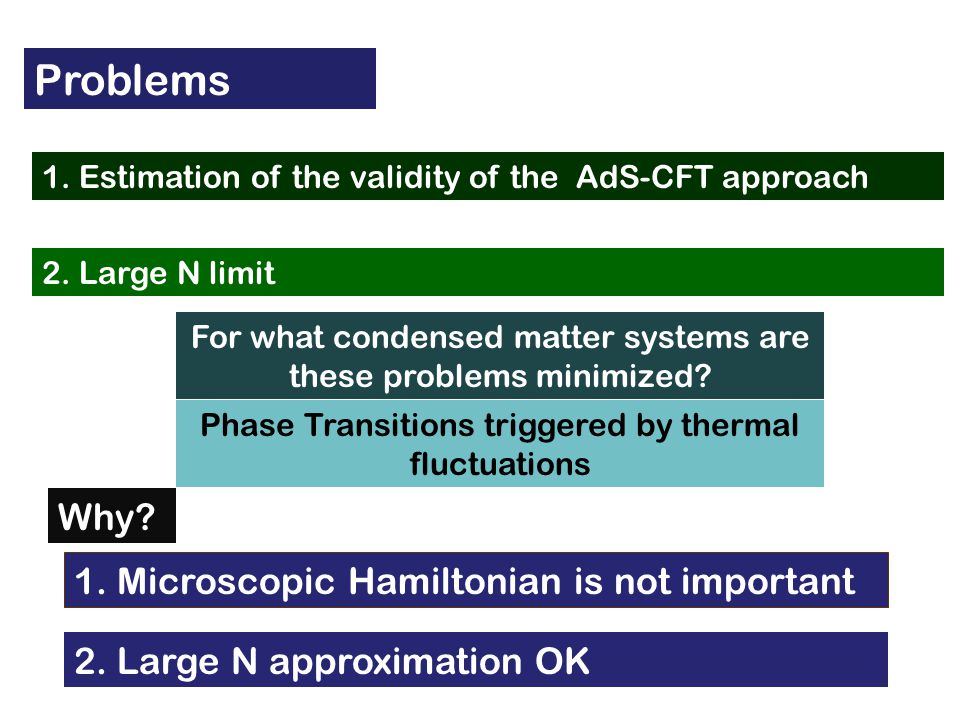 Problems

1. Estimation of the validity of the AdS-CFT approach

2. Large N limit

For what condensed matter systems are these problems minimized?

Phase Transitions triggered by thermal fluctuations

Why?

1. Microscopic Hamiltonian is not important

2. Large N approximation OK